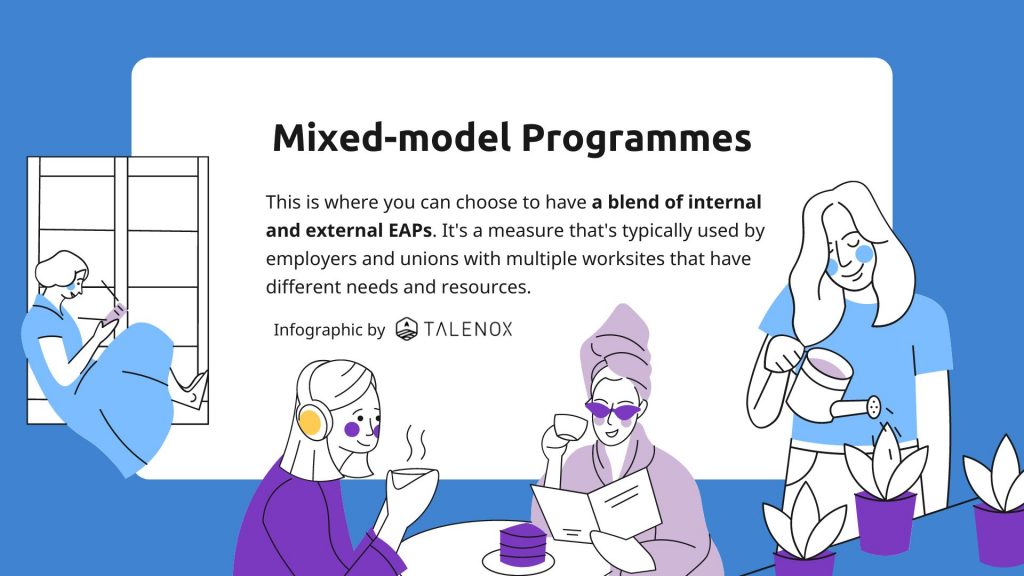 Mixed-model Programmes

This is where you can choose to have a blend of internal and external EAPs. It's a measure that's typically used by employers and unions with multiple worksites that have different needs and resources.

Infographic by TALENOX